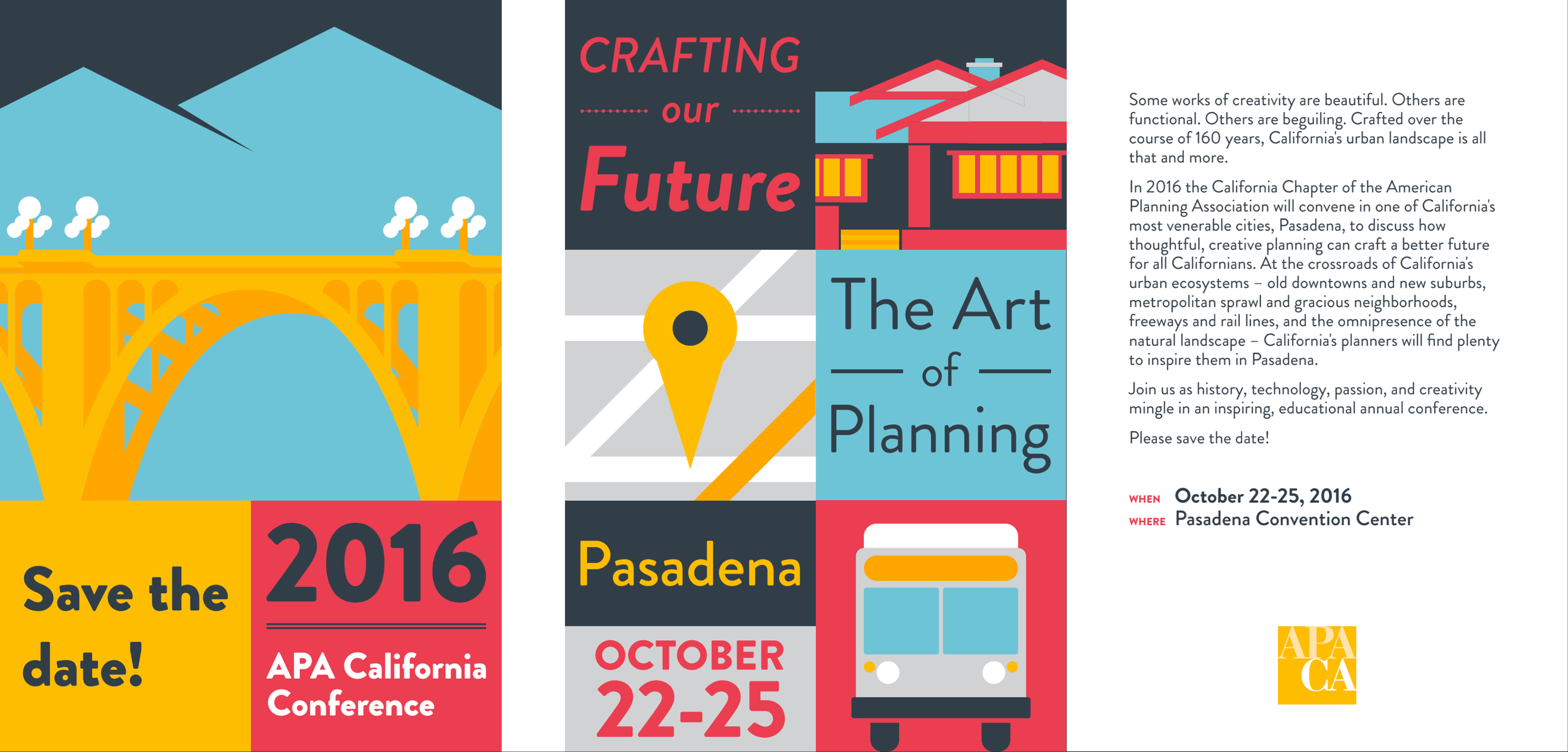 Save the date!

2016

APA California Conference

CRAFTING our Future

The Art of Planning

Pasadena

OCTOBER 22-25

Some works of creativity are beautiful. Others are functional. Others are beguiling. Crafted over the course of 160 years, California's urban landscape is all that and more.

In 2016 the California Chapter of the American Planning Association will convene in one of California's most venerable cities, Pasadena, to discuss how thoughtful, creative planning can craft a better future for all Californians. At the crossroads of California's urban ecosystems – old downtowns and new suburbs, metropolitan sprawl and gracious neighborhoods, freeways and rail lines, and the omnipresence of the natural landscape – California's planners will find plenty to inspire them in Pasadena.

Join us as history, technology, passion, and creativity mingle in an inspiring, educational annual conference.

Please save the date!

WHEN October 22-25, 2016
WHERE Pasadena Convention Center

APA CA